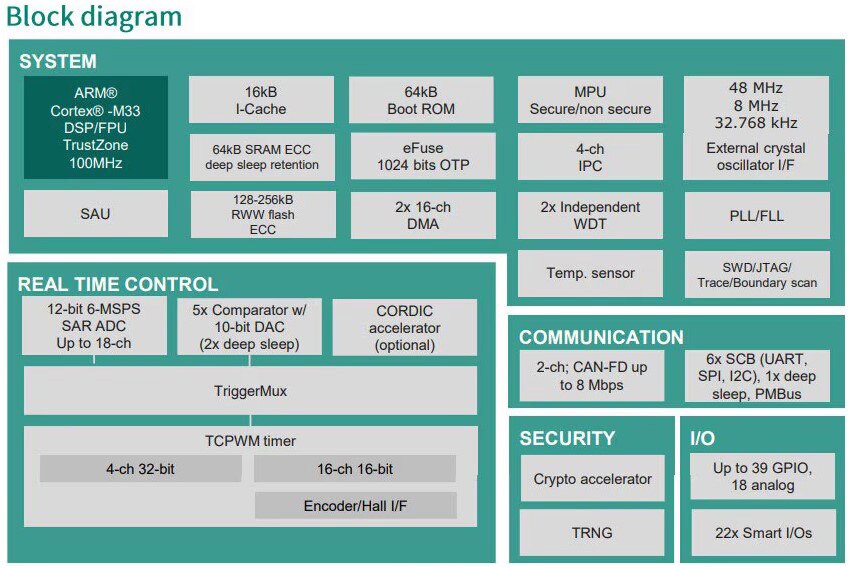 Block diagram

SYSTEM

ARM®
Cortex® -M33
DSP/FPU
TrustZone
100MHz

16kB
I-Cache

64kB
Boot ROM

MPU
Secure/non secure

48 MHz
8 MHz
32.768 kHz

64kB SRAM ECC
deep sleep retention

eFuse
1024 bits OTP

4-ch
IPC

External crystal
oscillator I/F

SAU

128-256kB
RWW flash
ECC

2x 16-ch
DMA

2x Independent
WDT

PLL/FLL

Temp. sensor

SWD/JTAG/
Trace/Boundary scan

REAL TIME CONTROL

12-bit 6-MSPS
SAR ADC
Up to 18-ch

5x Comparator w/
10-bit DAC
(2x deep sleep)

CORDIC
accelerator
(optional)

TriggerMux

TCPWM timer

4-ch 32-bit

16-ch 16-bit

Encoder/Hall I/F

COMMUNICATION

2-ch; CAN-FD up
to 8 Mbps

6x SCB (UART,
SPI, I2C), 1x deep
sleep, PMBus

SECURITY

Crypto accelerator

TRNG

I/O

Up to 39 GPIO,
18 analog

22x Smart I/Os